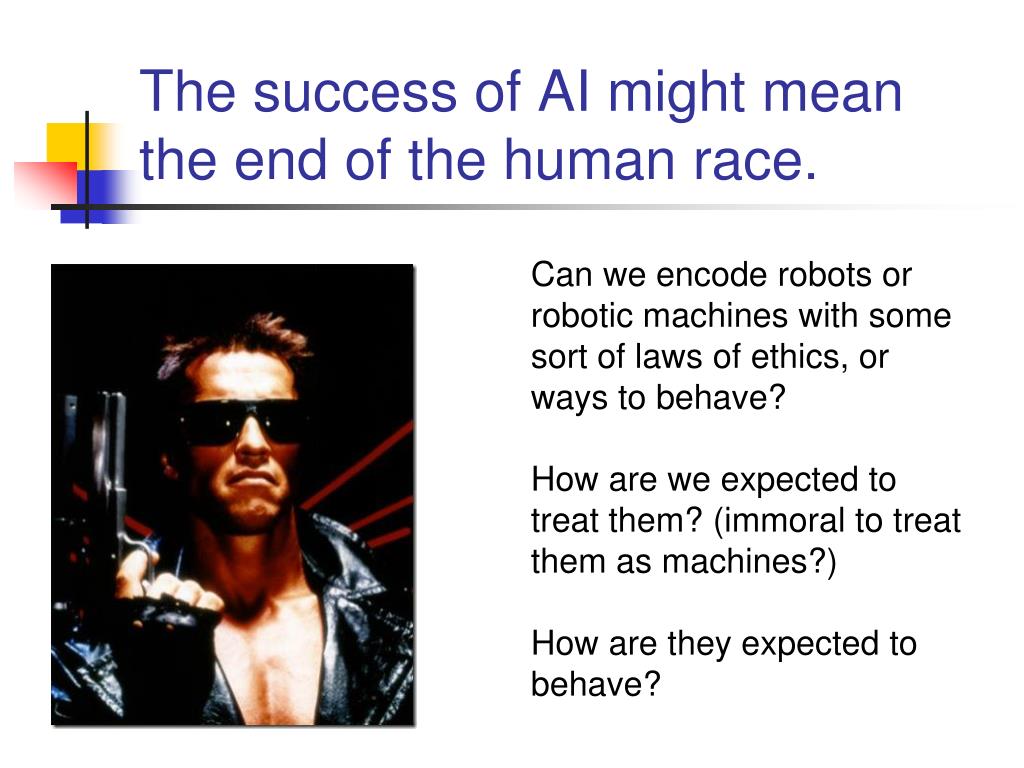 The success of AI might mean the end of the human race.

Can we encode robots or robotic machines with some sort of laws of ethics, or ways to behave?

How are we expected to treat them? (immoral to treat them as machines?)

How are they expected to behave?